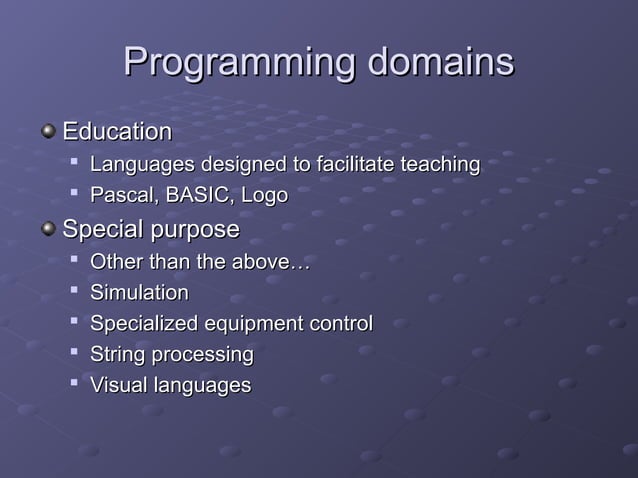 Programming domains

Education
Languages designed to facilitate teaching
Pascal, BASIC, Logo

Special purpose
Other than the above…
Simulation
Specialized equipment control
String processing
Visual languages